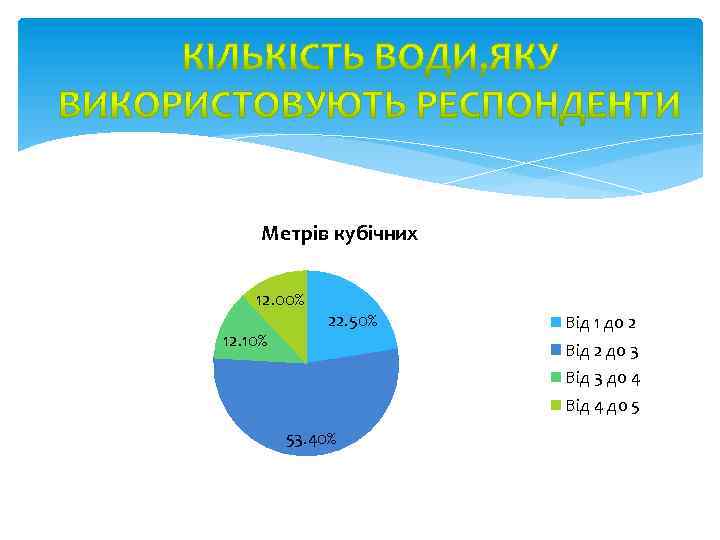 КІЛЬКІСТЬ ВОДИ,ЯКУ ВИКОРИСТОВУЮТЬ РЕСПОНДЕНТИ

Метрів кубічних

12.00%
22.50%
12.10%
53.40%

Від 1 до 2
Від 2 до 3
Від 3 до 4
Від 4 до 5